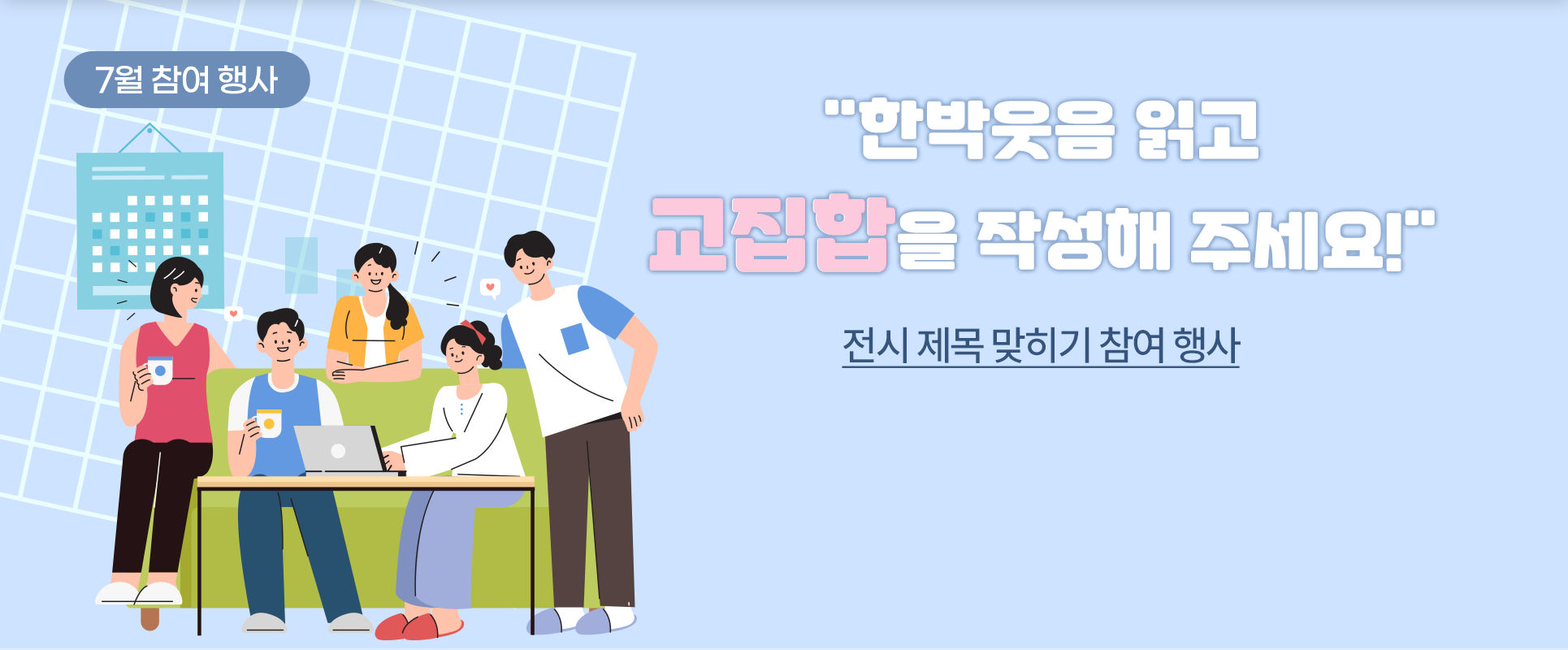 7월 참여 행사

"한박웃음 읽고
교집합을 작성해 주세요!"

전시 제목 맞히기 참여 행사